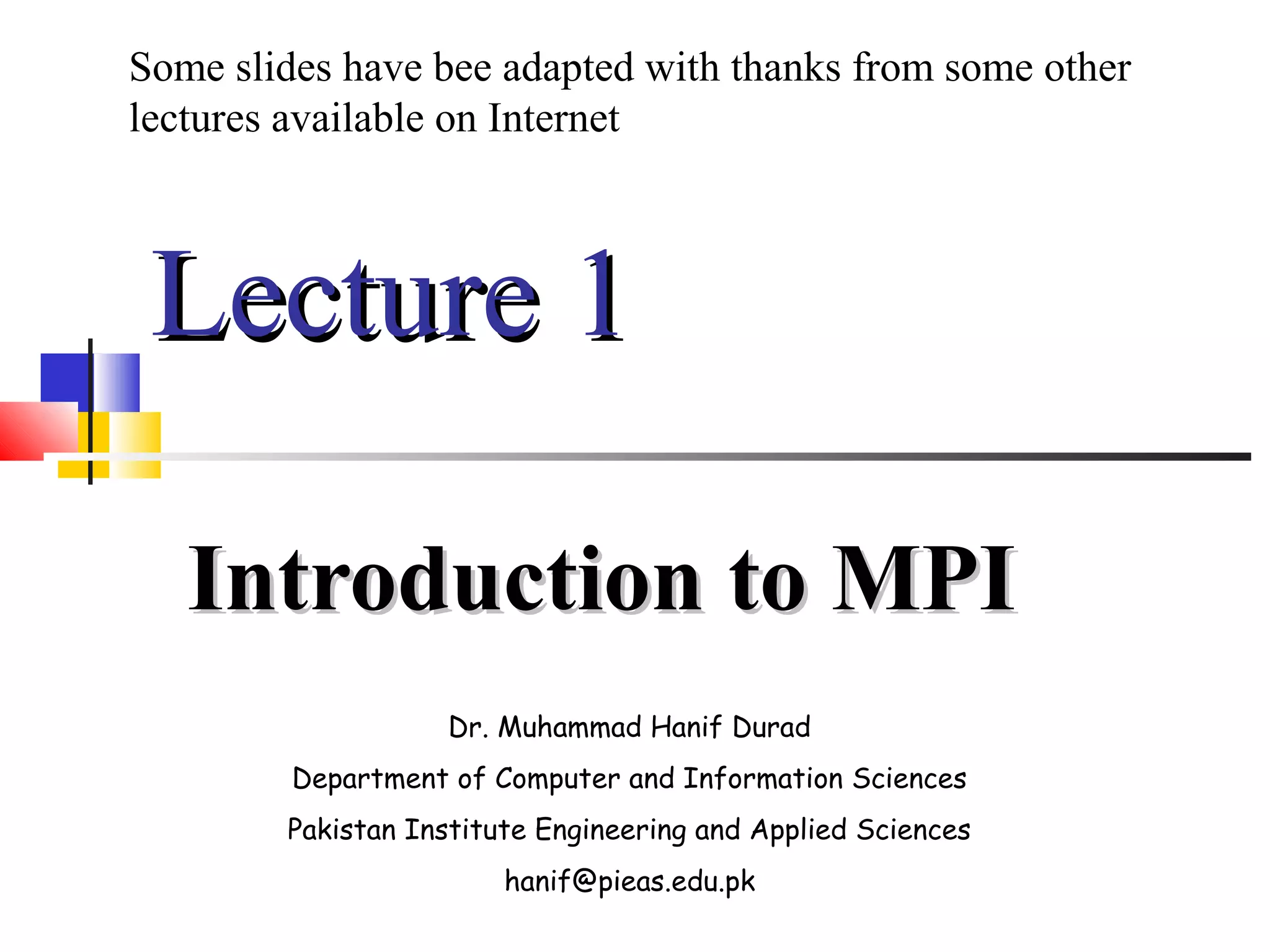 Some slides have bee adapted with thanks from some other lectures available on Internet

Lecture 1

Introduction to MPI

Dr. Muhammad Hanif Durad

Department of Computer and Information Sciences

Pakistan Institute Engineering and Applied Sciences

hanif@pieas.edu.pk